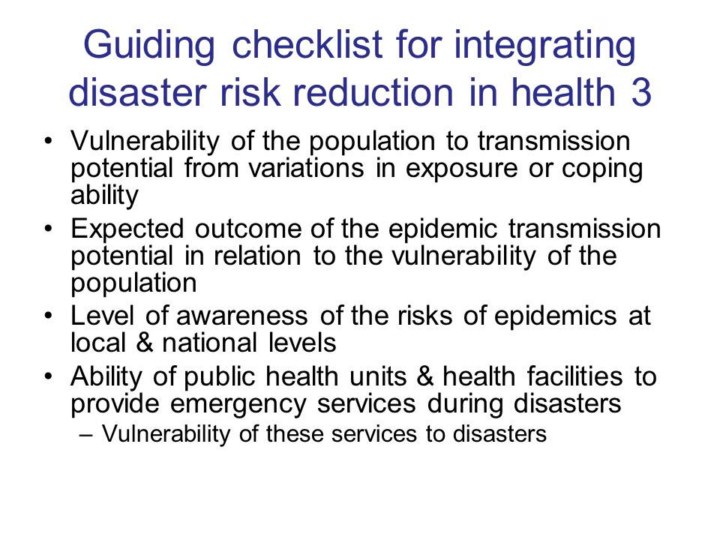 Guiding checklist for integrating disaster risk reduction in health 3

• Vulnerability of the population to transmission potential from variations in exposure or coping ability
• Expected outcome of the epidemic transmission potential in relation to the vulnerability of the population
• Level of awareness of the risks of epidemics at local & national levels
• Ability of public health units & health facilities to provide emergency services during disasters
– Vulnerability of these services to disasters